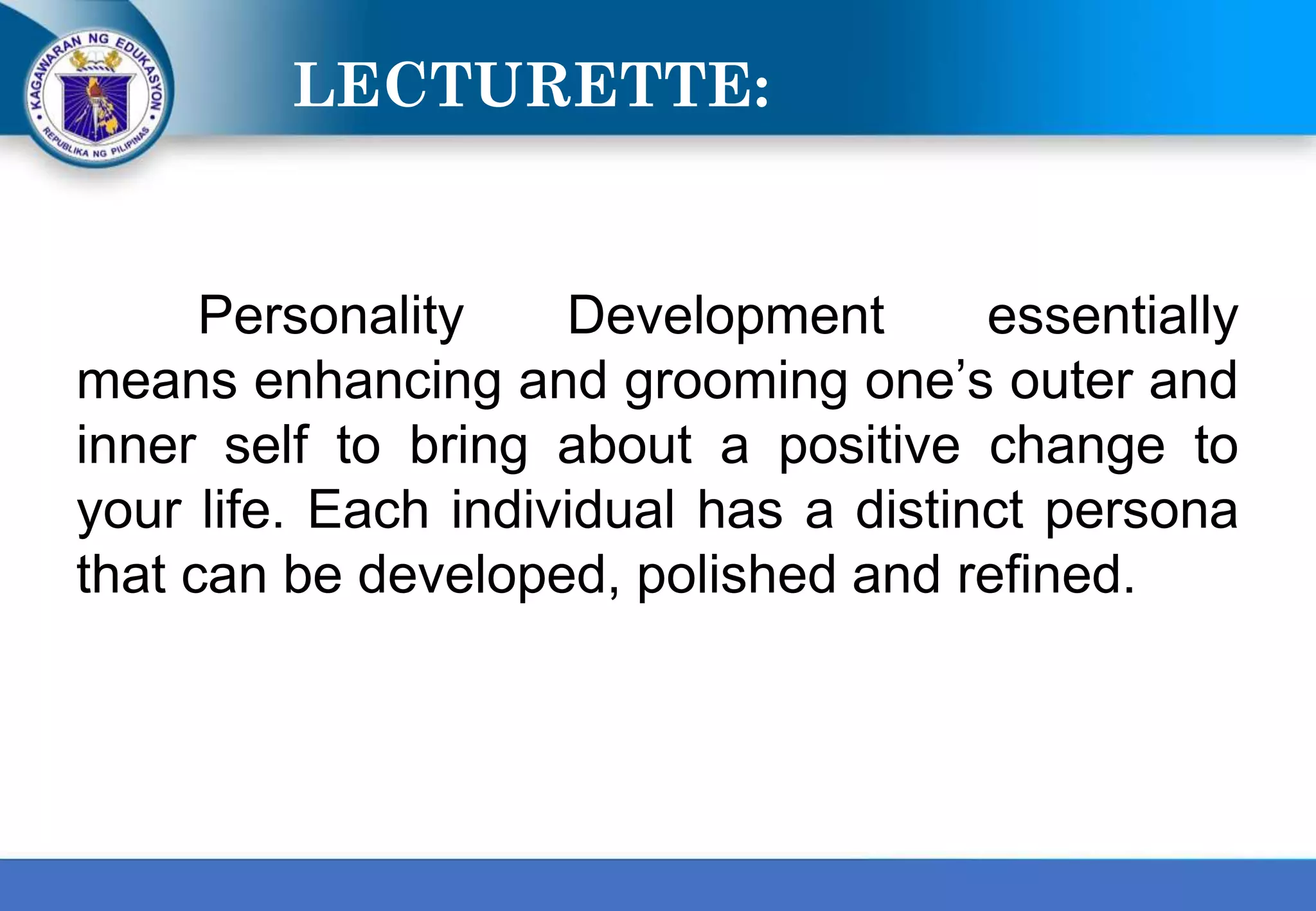 KAGAWARAN NG EDUKASYON
REPUBLIKA NG PILIPINAS

LECTURETTE:

Personality Development essentially means enhancing and grooming one's outer and inner self to bring about a positive change to your life. Each individual has a distinct persona that can be developed, polished and refined.